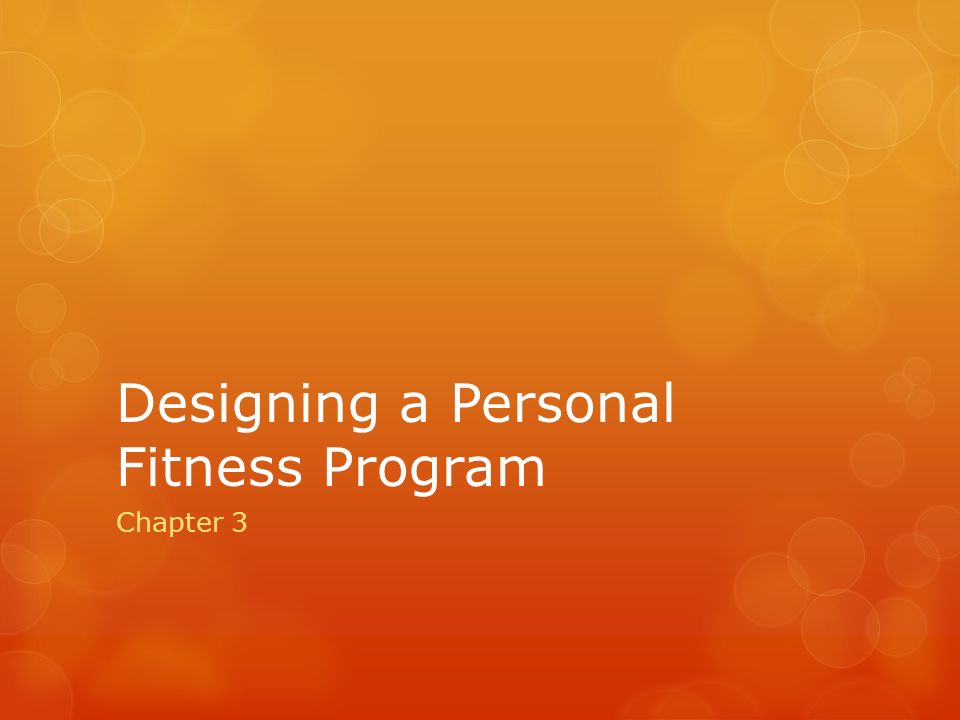 Designing a Personal Fitness Program

Chapter 3